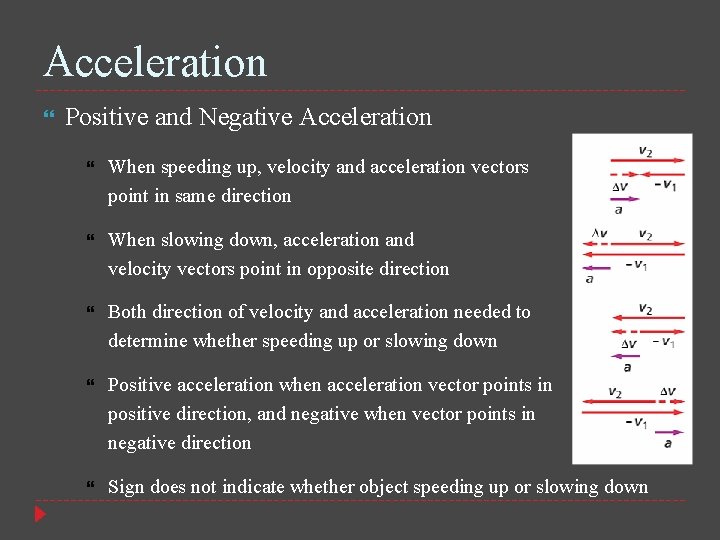 Acceleration

Positive and Negative Acceleration

When speeding up, velocity and acceleration vectors point in same direction

When slowing down, acceleration and velocity vectors point in opposite direction

Both direction of velocity and acceleration needed to determine whether speeding up or slowing down

Positive acceleration when acceleration vector points in positive direction, and negative when vector points in negative direction

Sign does not indicate whether object speeding up or slowing down

$v_2$
$\Delta v$
$-v_1$
$a$

$\Delta v$
$v_2$
$-v_1$
$a$

$v_2$
$\Delta v$
$-v_1$
$a$

$v_2$
$\Delta v$
$-v_1$
$a$